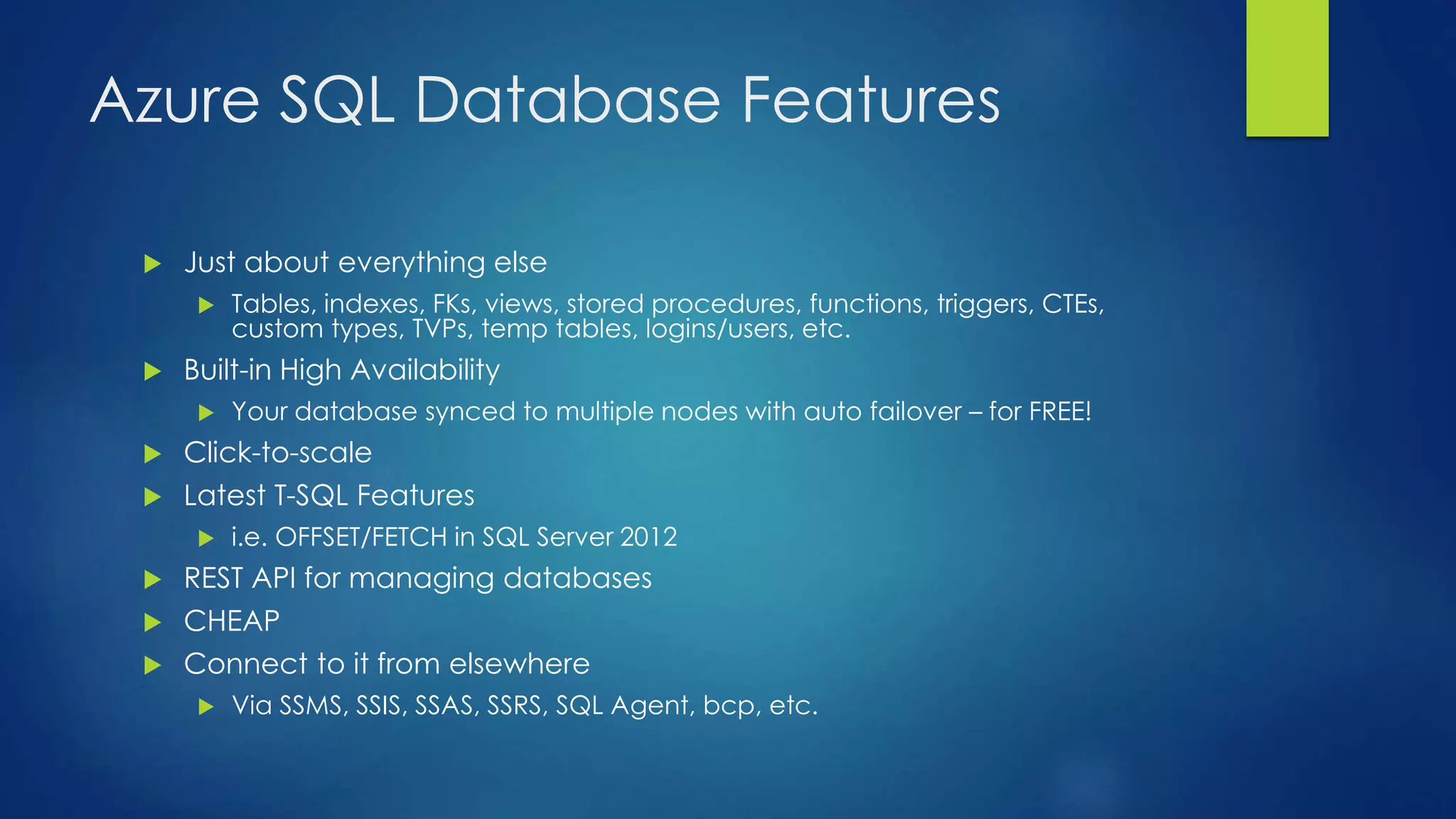 Azure SQL Database Features

Just about everything else

Tables, indexes, FKs, views, stored procedures, functions, triggers, CTEs, custom types, TVPs, temp tables, logins/users, etc.

Built-in High Availability

Your database synced to multiple nodes with auto failover – for FREE!

Click-to-scale

Latest T-SQL Features

i.e. OFFSET/FETCH in SQL Server 2012

REST API for managing databases

CHEAP

Connect to it from elsewhere

Via SSMS, SSIS, SSAS, SSRS, SQL Agent, bcp, etc.